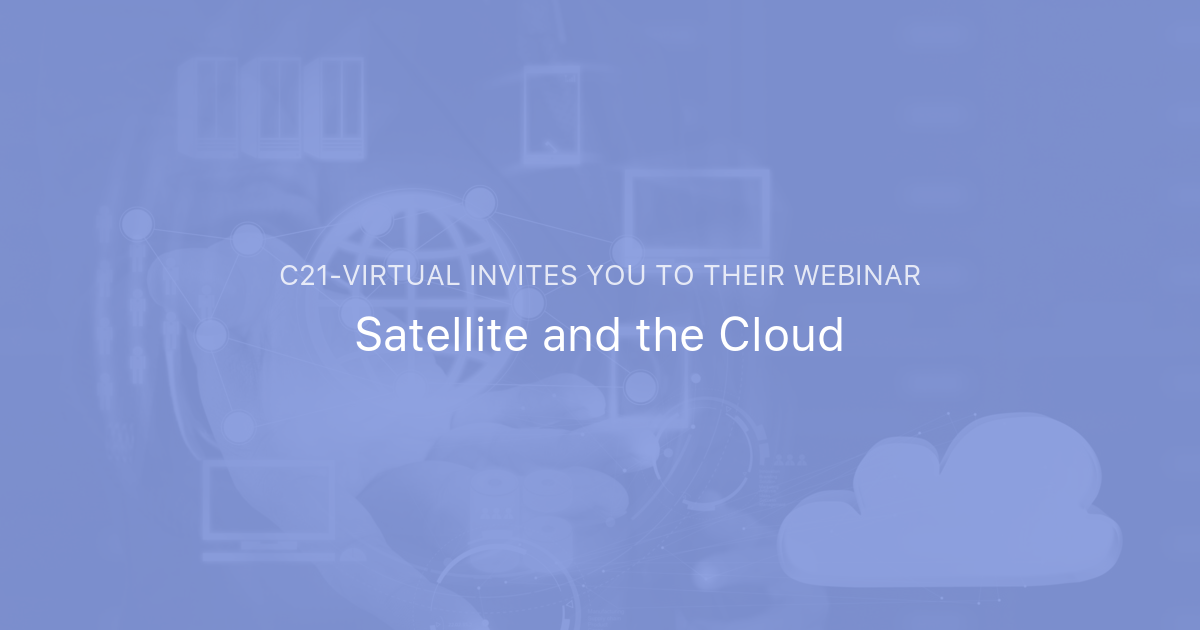 C21-VIRTUAL INVITES YOU TO THEIR WEBINAR

Satellite and the Cloud